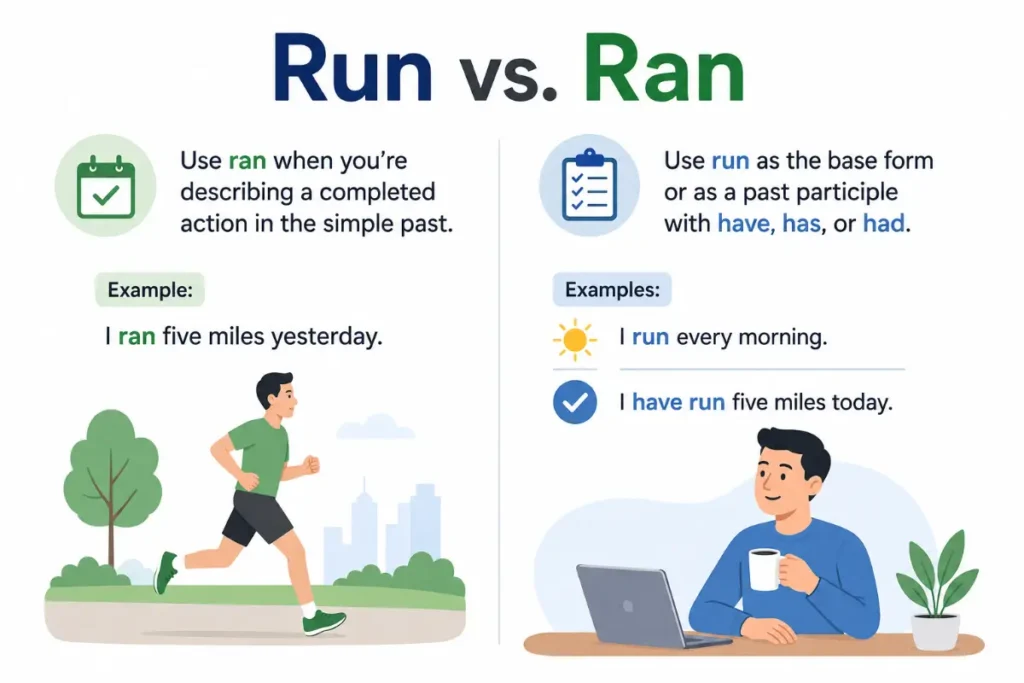 Run vs. Ran

Use ran when you're describing a completed action in the simple past.

Example:

I ran five miles yesterday.

Use run as the base form or as a past participle with have, has, or had.

Examples:

I run every morning.

I have run five miles today.